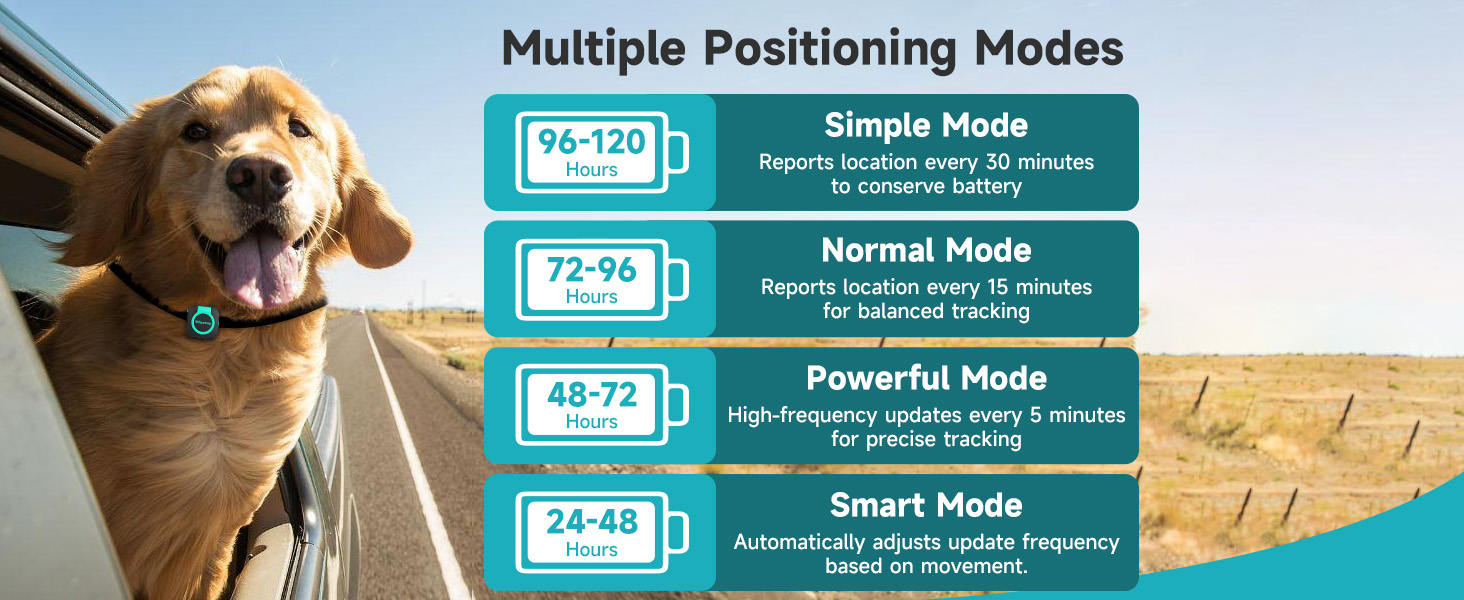 Multiple Positioning Modes

96-120
Hours

Simple Mode
Reports location every 30 minutes to conserve battery

72-96
Hours

Normal Mode
Reports location every 15 minutes for balanced tracking

48-72
Hours

Powerful Mode
High-frequency updates every 5 minutes for precise tracking

24-48
Hours

Smart Mode
Automatically adjusts update frequency based on movement.